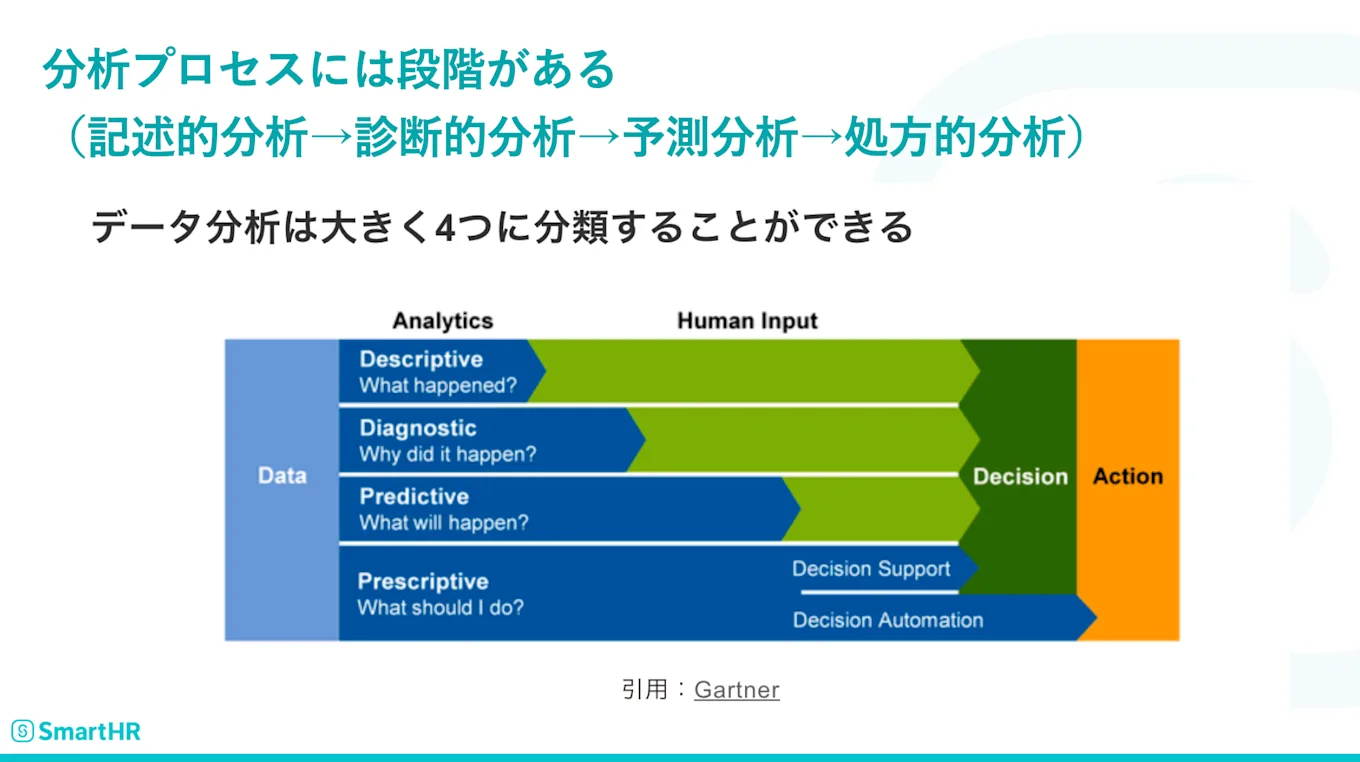 分析プロセスには段階がある
（記述的分析→診断的分析→予測分析→処方的分析）

データ分析は大きく4つに分類することができる

Analytics

Human Input

Data

Descriptive
What happened?

Diagnostic
Why did it happen?

Predictive
What will happen?

Prescriptive
What should I do?

Decision Support

Decision Automation

Decision

Action

引用：Gartner

SmartHR